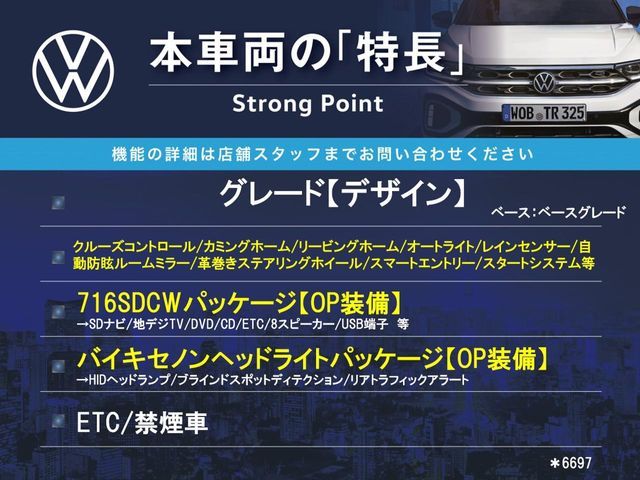 本車両の「特長」
Strong Point

WOB TR 325

機能の詳細は店舗スタッフまでお問い合わせください

グレード【デザイン】
ベース：ベースグレード

クルーズコントロール/カミングホーム/リービングホーム/オートライト/レインセンサー/自動防眩ルームミラー/革巻きステアリングホイール/スマートエントリー/スタートシステム等

716SDCWパッケージ【OP装備】
→SDナビ/地デジTV/DVD/CD/ETC/8スピーカー/USB端子 等

バイキセノンヘッドライトパッケージ【OP装備】
→HIDヘッドランプ/ブラインドスポットディテクション/リアトラフィックアラート

ETC/禁煙車

＊6697